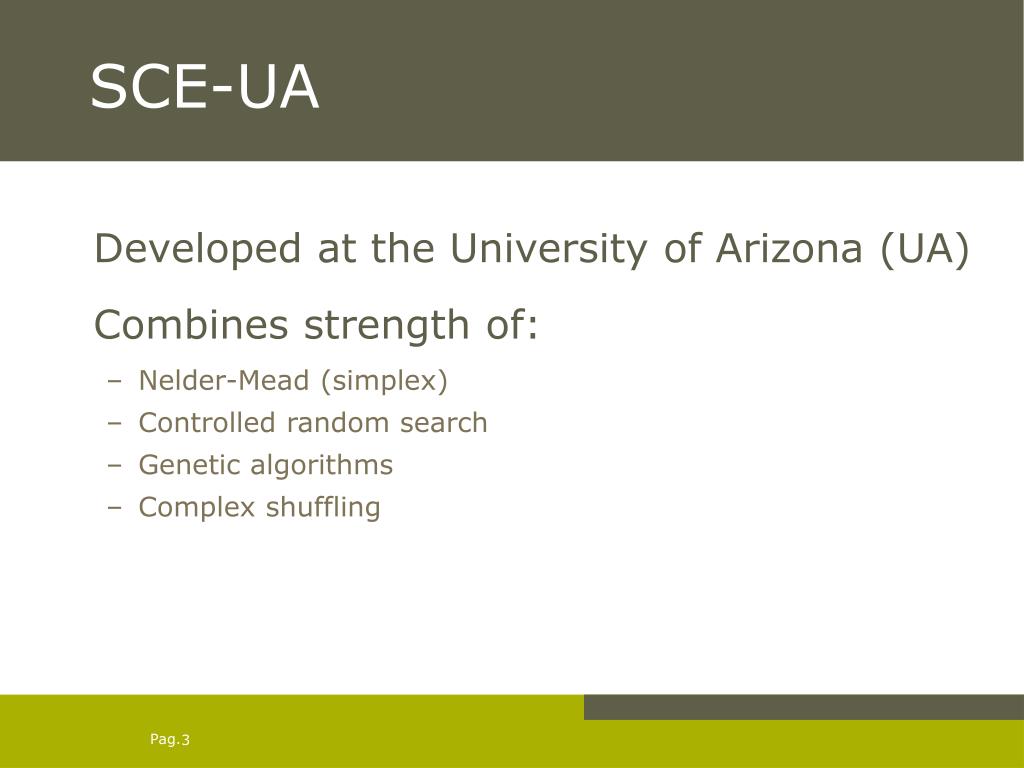 SCE-UA

Developed at the University of Arizona (UA)

Combines strength of:

– Nelder-Mead (simplex)
– Controlled random search
– Genetic algorithms
– Complex shuffling

Pag.3